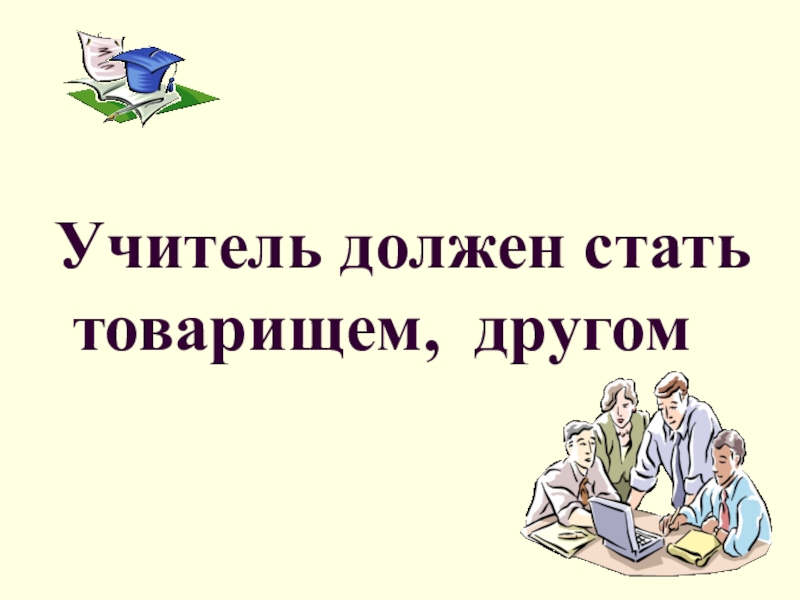 Учитель должен стать товарищем, другом